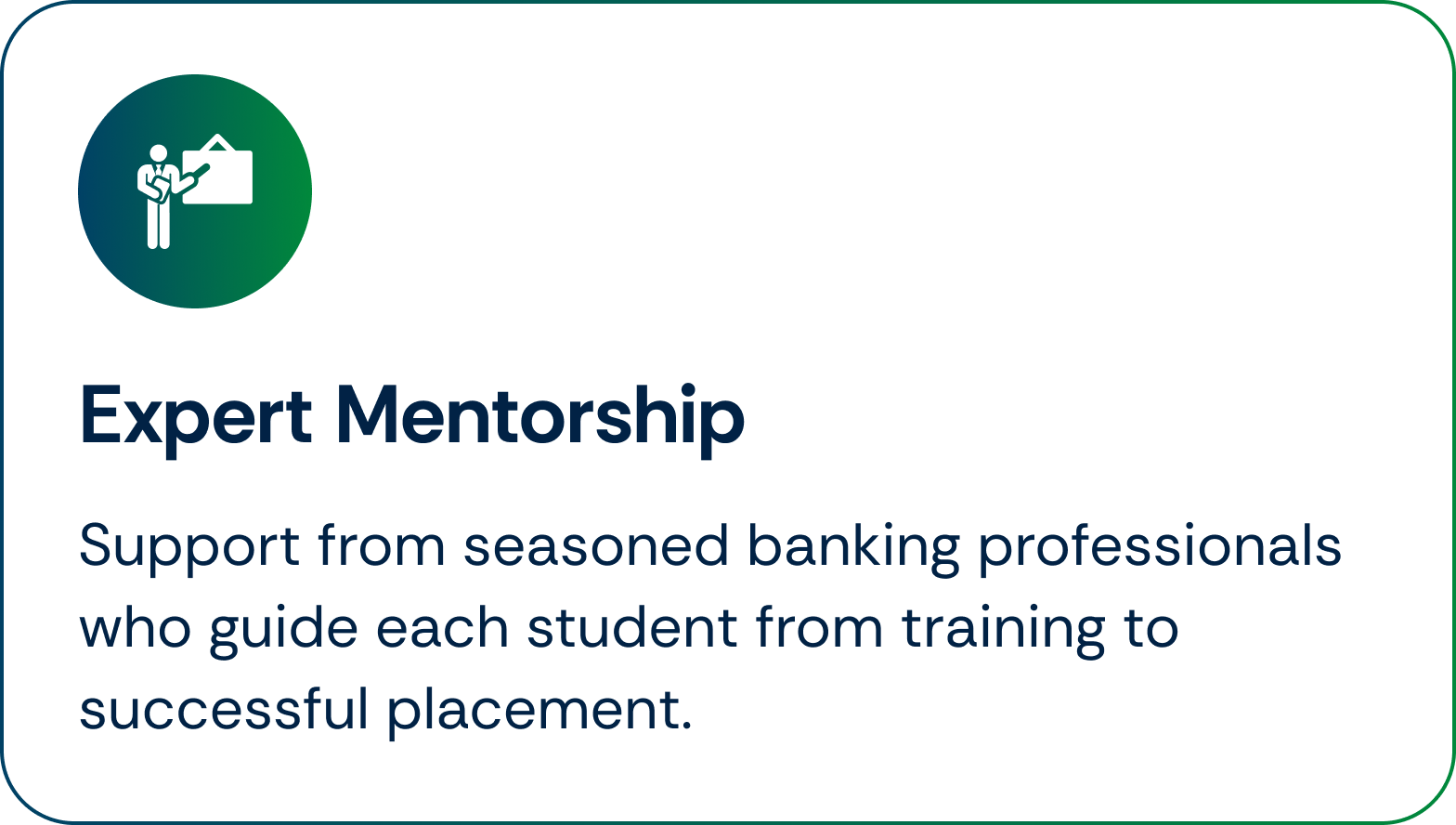 Expert Mentorship

Support from seasoned banking professionals who guide each student from training to successful placement.